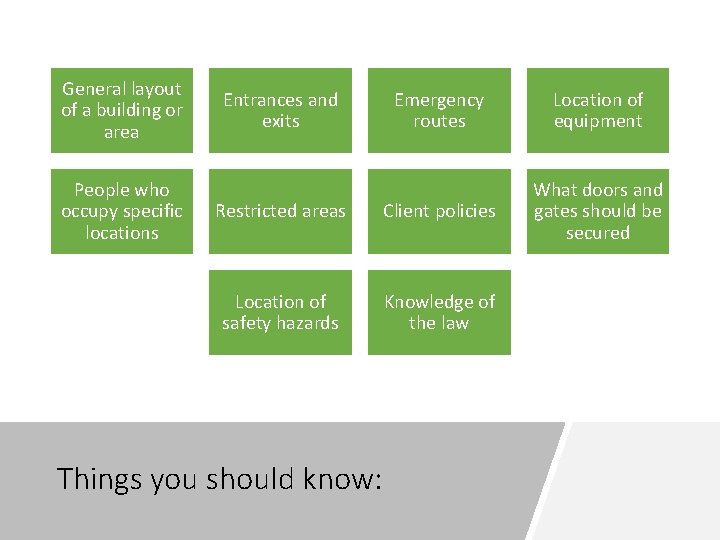 General layout of a building or area

Entrances and exits

Emergency routes

Location of equipment

People who occupy specific locations

Restricted areas

Client policies

What doors and gates should be secured

Location of safety hazards

Knowledge of the law

Things you should know: